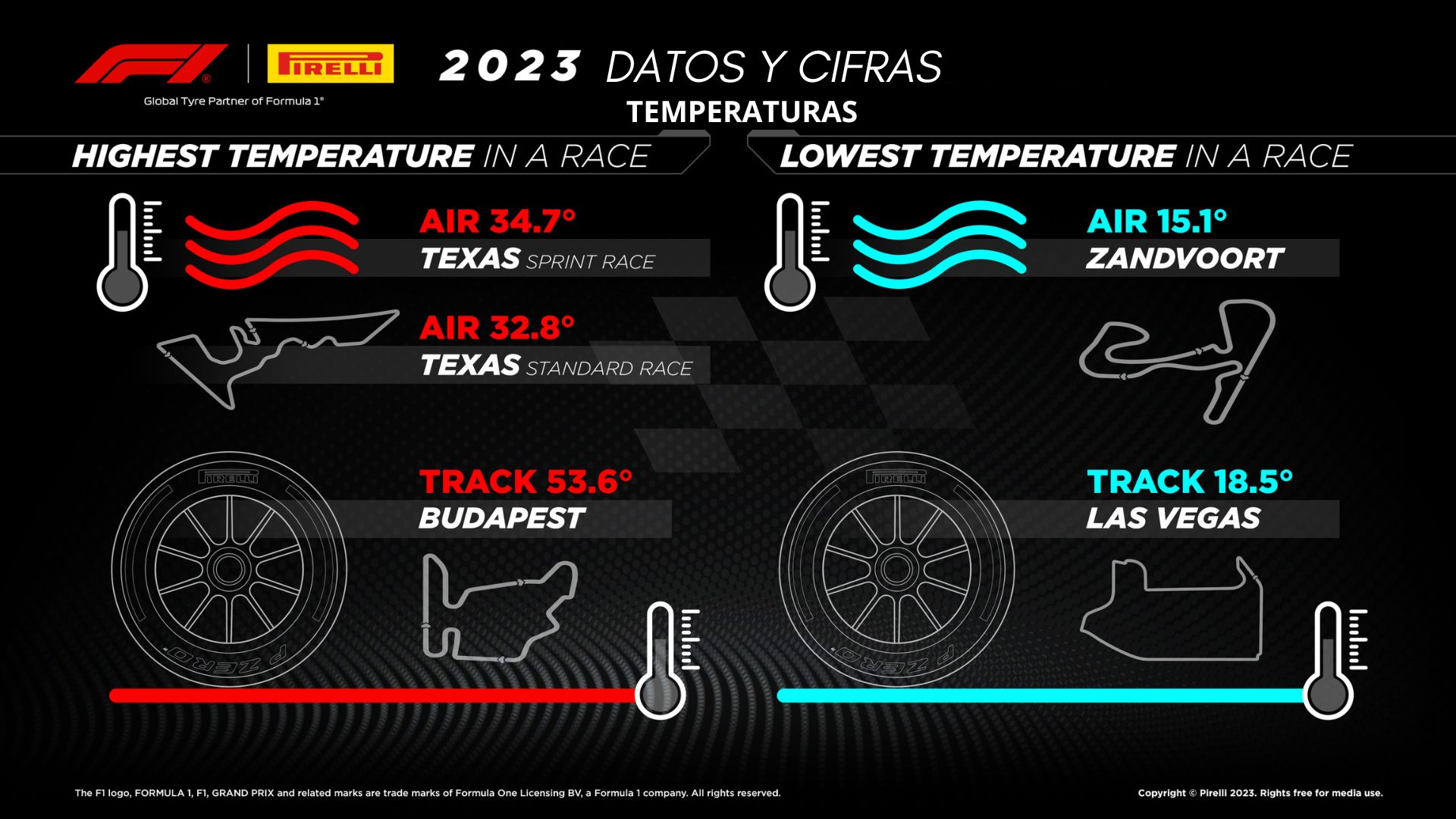 F1® PIRELLI
Global Tyre Partner of Formula 1®

2023 DATOS Y CIFRAS
TEMPERATURAS

HIGHEST TEMPERATURE IN A RACE

AIR 34.7°
TEXAS SPRINT RACE

AIR 32.8°
TEXAS STANDARD RACE

PIRELLI
P ZERO

TRACK 53.6°
BUDAPEST

LOWEST TEMPERATURE IN A RACE

AIR 15.1°
ZANDVOORT

PIRELLI
P ZERO

TRACK 18.5°
LAS VEGAS

The F1 logo, FORMULA 1, F1, GRAND PRIX and related marks are trade marks of Formula One Licensing BV, a Formula 1 company. All rights reserved.

Copyright © Pirelli 2023. Rights free for media use.